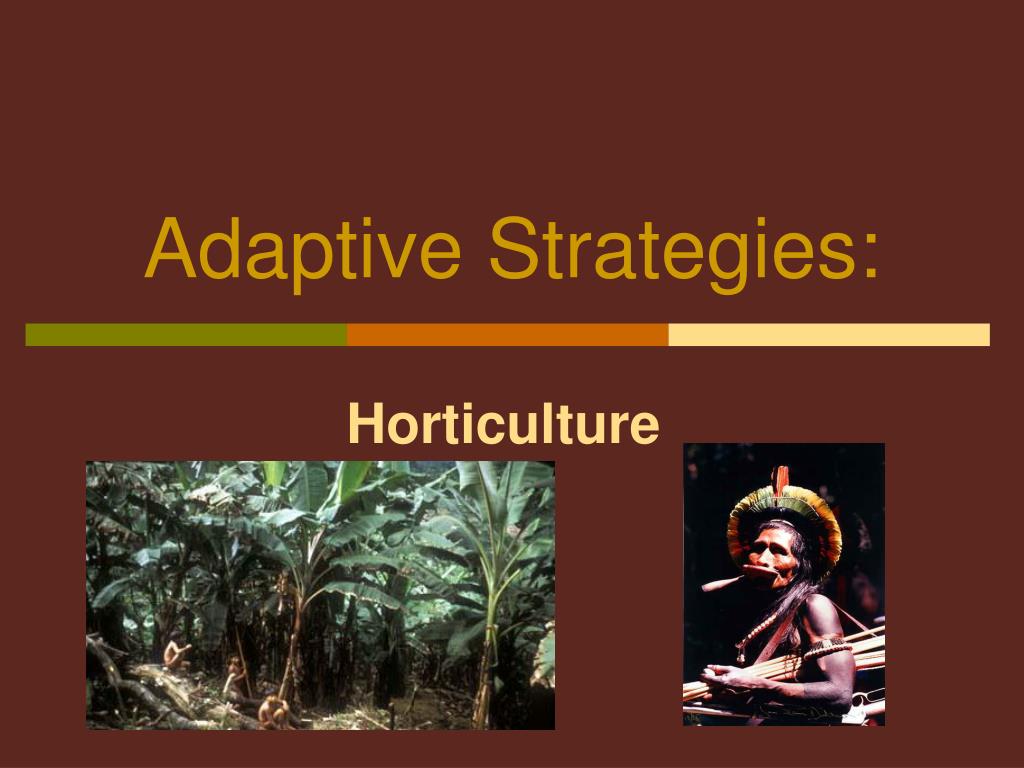 Adaptive Strategies:

Horticulture